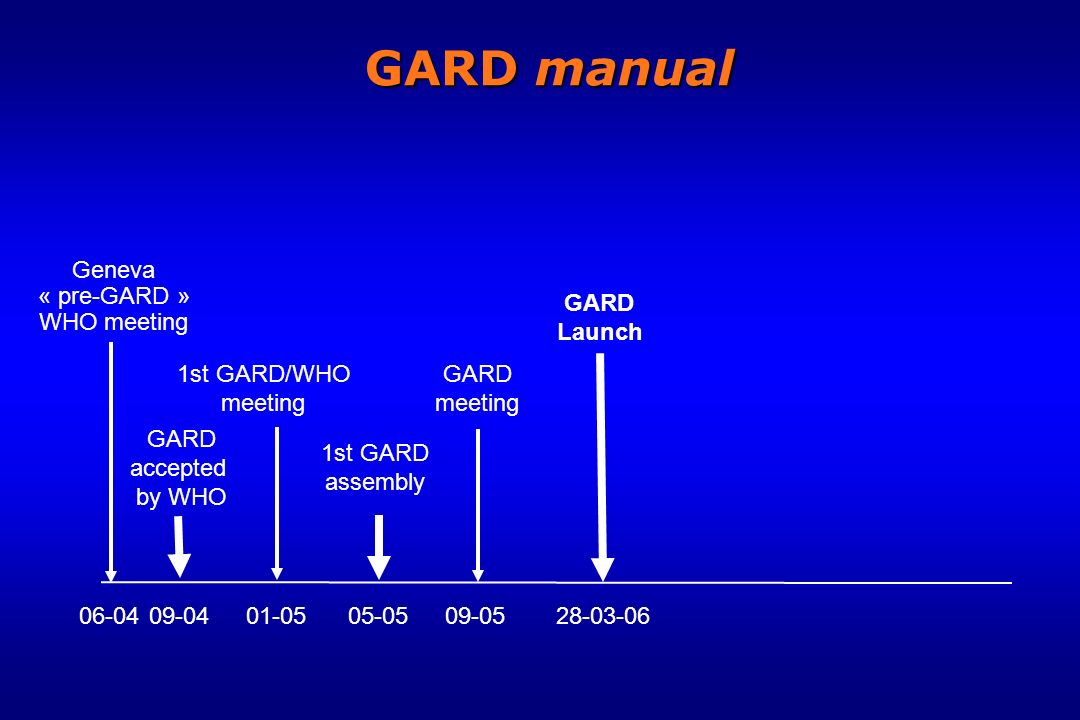 GARD manual

Geneva
« pre-GARD »
WHO meeting

GARD
accepted
by WHO

1st GARD/WHO
meeting

1st GARD
assembly

GARD
meeting

GARD
Launch

06-04 09-04 01-05 05-05 09-05 28-03-06